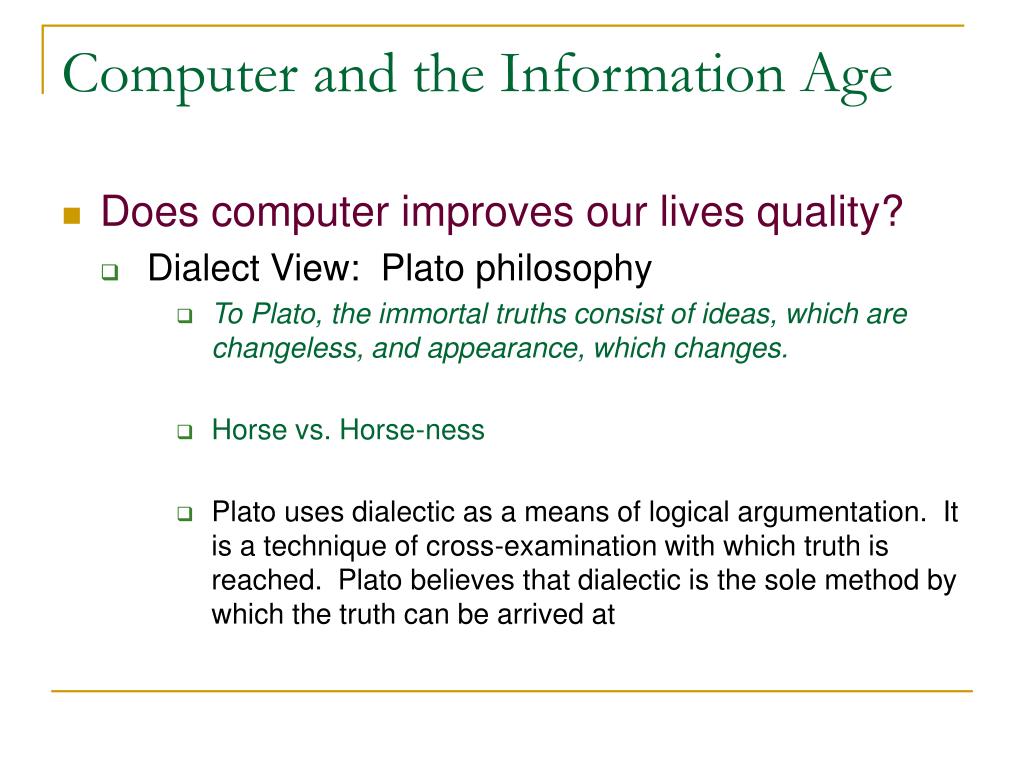 Computer and the Information Age

Does computer improves our lives quality?

Dialect View: Plato philosophy

To Plato, the immortal truths consist of ideas, which are changeless, and appearance, which changes.

Horse vs. Horse-ness

Plato uses dialectic as a means of logical argumentation. It is a technique of cross-examination with which truth is reached. Plato believes that dialectic is the sole method by which the truth can be arrived at